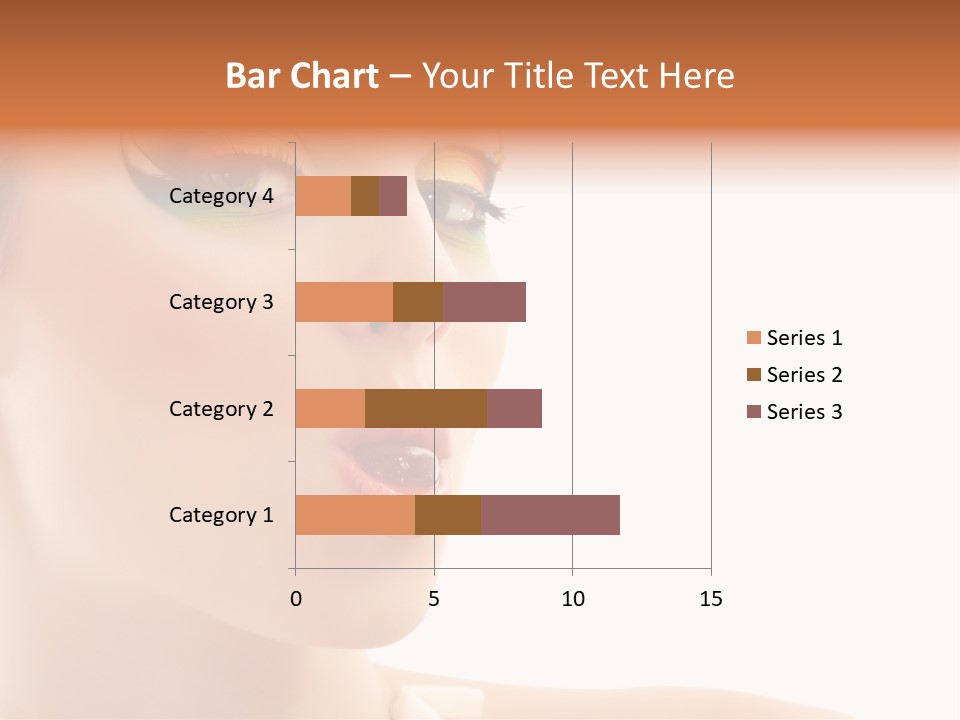 Bar Chart – Your Title Text Here

Category 4
Category 3
Category 2
Category 1

0
5
10
15

Series 1
Series 2
Series 3